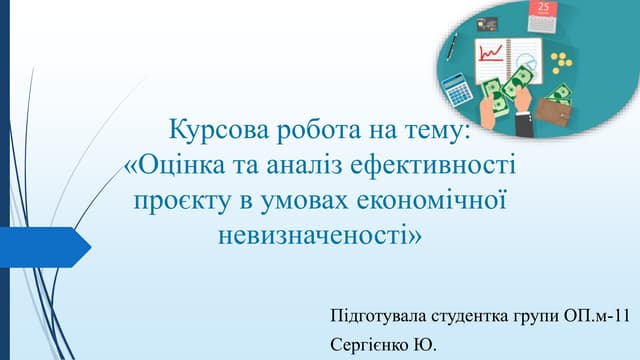 25

Курсова робота на тему: «Оцінка та аналіз ефективності проєкту в умовах економічної невизначеності»

Підготувала студентка групи ОП.м-11
Сергієнко Ю.